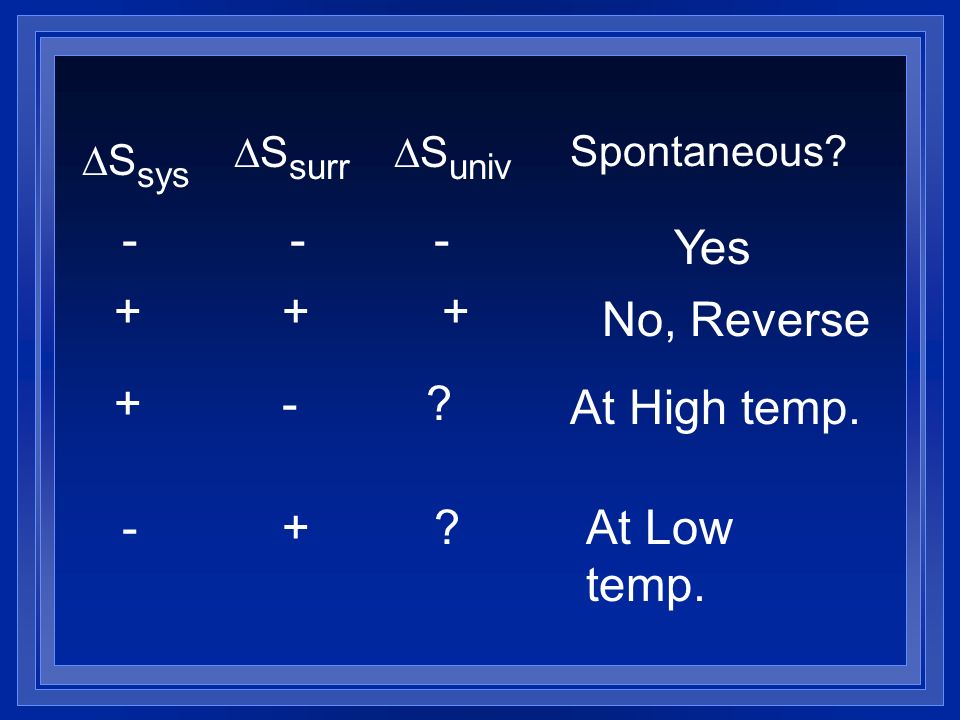 | $\Delta S_{sys}$ | $\Delta S_{surr}$ | $\Delta S_{univ}$ | Spontaneous? |
|---|---|---|---|
| - | - | - | Yes |
| + | + | + | No, Reverse |
| + | - | ? | At High temp. |
| - | + | ? | At Low temp. |